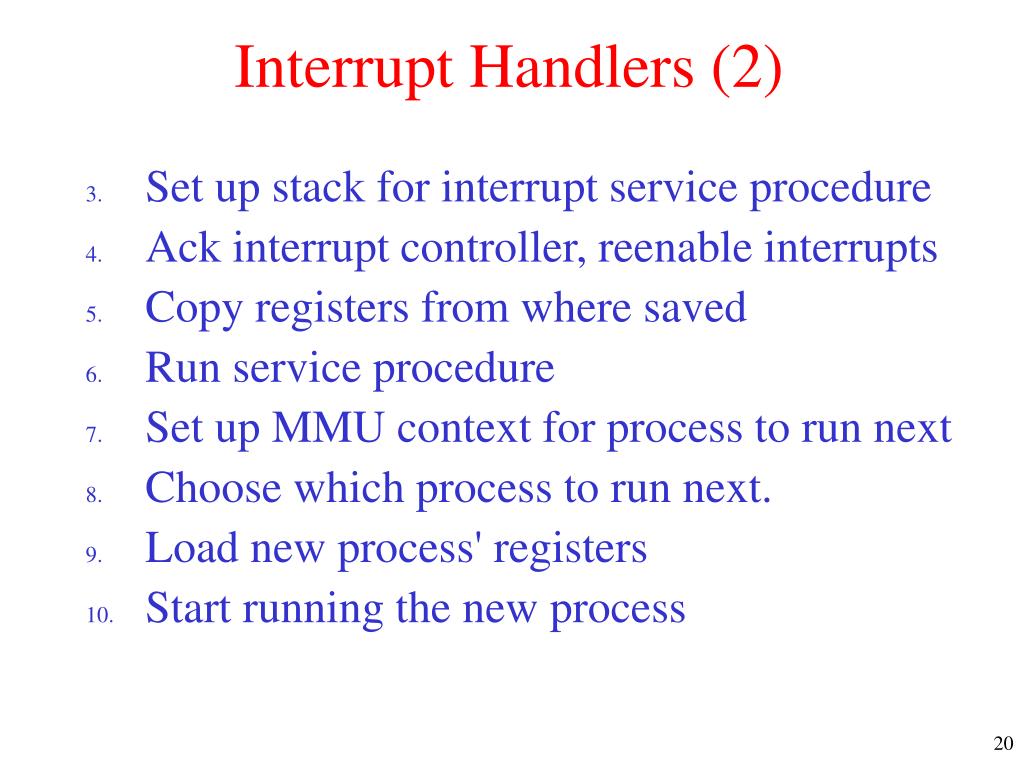 Interrupt Handlers (2)

3. Set up stack for interrupt service procedure
4. Ack interrupt controller, reenable interrupts
5. Copy registers from where saved
6. Run service procedure
7. Set up MMU context for process to run next
8. Choose which process to run next.
9. Load new process' registers
10. Start running the new process

20